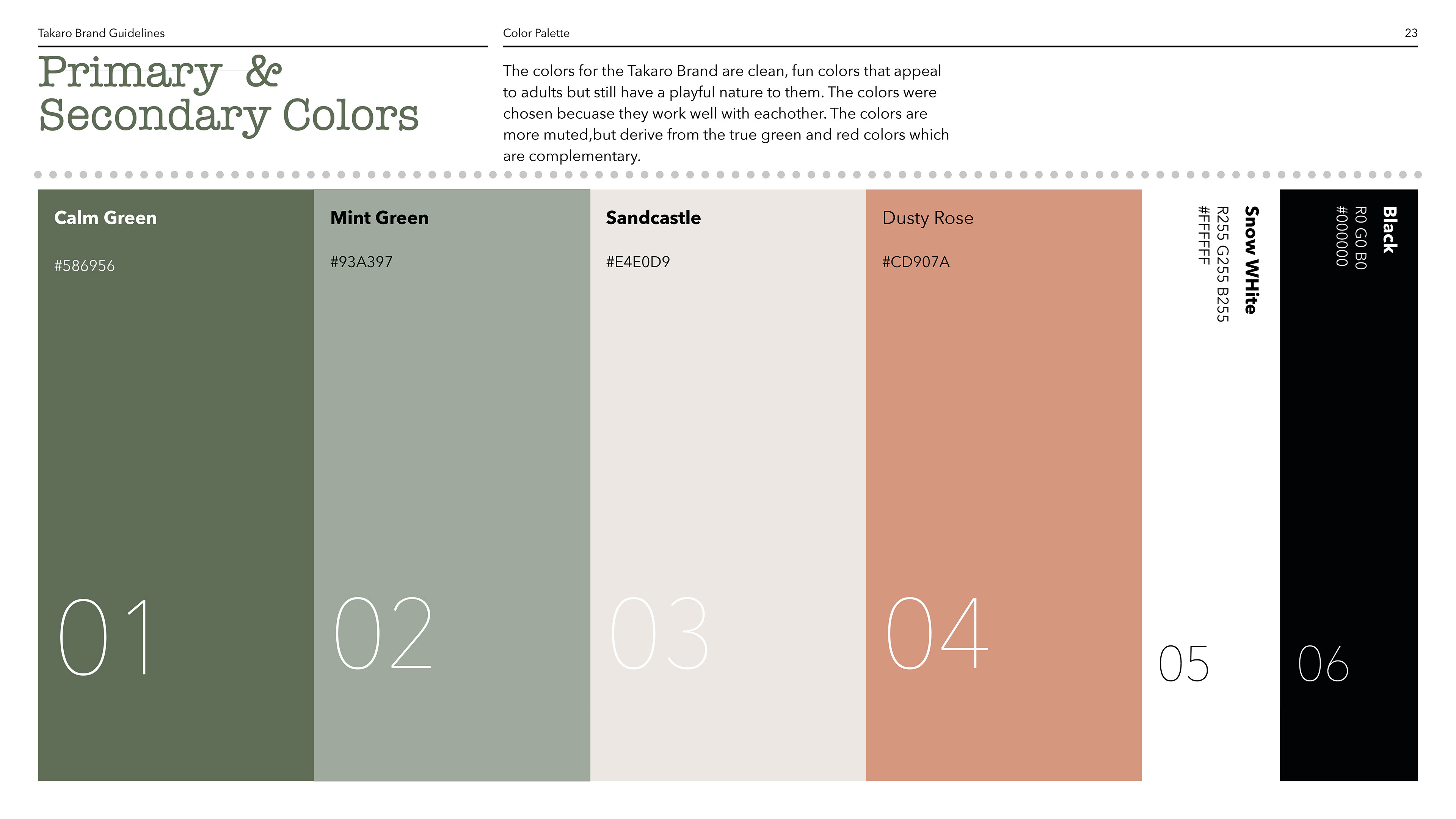 Takaro Brand Guidelines

Color Palette

23

Primary & Secondary Colors

The colors for the Takaro Brand are clean, fun colors that appeal to adults but still have a playful nature to them. The colors were chosen becuase they work well with eachother. The colors are more muted,but derive from the true green and red colors which are complementary.

Calm Green

#586956

01

Mint Green

#93A397

02

Sandcastle

#E4E0D9

03

Dusty Rose

#CD907A

04

Snow WHite
R255 G255 B255
#FFFFFF

05

Black
R0 G0 B0
#000000

06